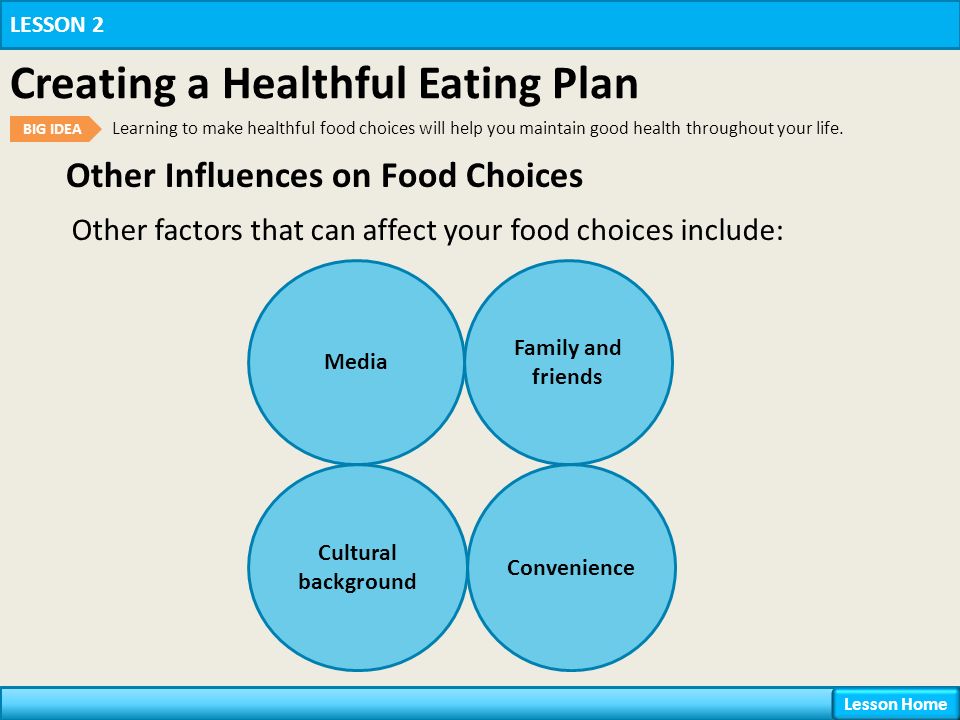 LESSON 2

Creating a Healthful Eating Plan

BIG IDEA Learning to make healthful food choices will help you maintain good health throughout your life.

Other Influences on Food Choices

Other factors that can affect your food choices include:

Media

Family and friends

Cultural background

Convenience

Lesson Home